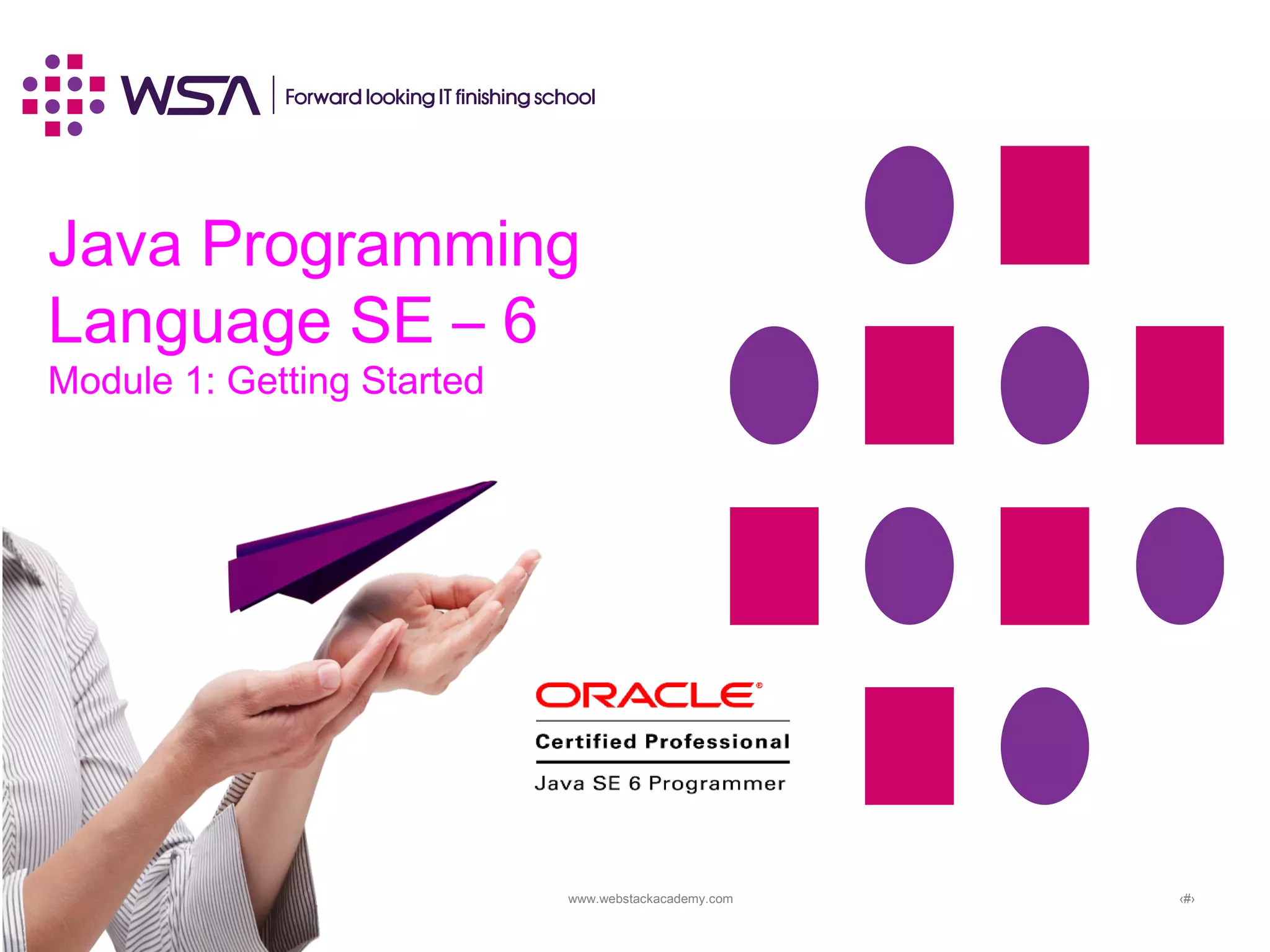 WSA | Forward looking IT finishing school

Java Programming Language SE – 6
Module 1: Getting Started

ORACLE®
Certified Professional
Java SE 6 Programmer

www.webstackacademy.com

‹#›